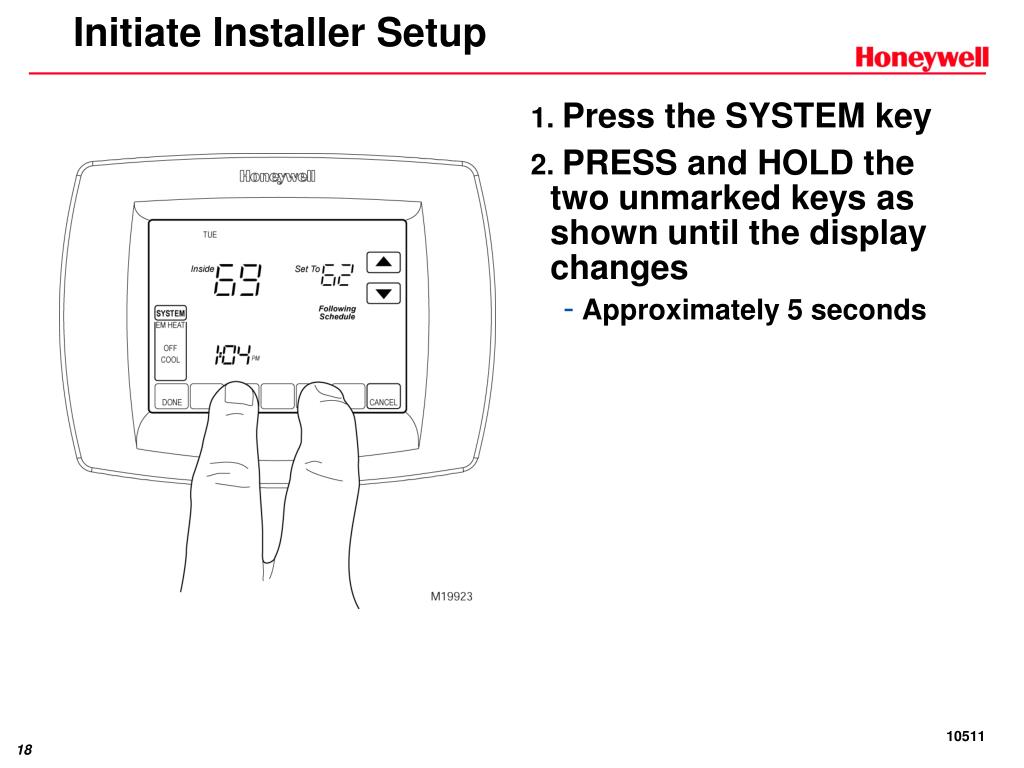 Initiate Installer Setup

Honeywell

1. Press the SYSTEM key

2. PRESS and HOLD the two unmarked keys as shown until the display changes

- Approximately 5 seconds

Honeywell

TUE

Inside 69

Set To 62

Following Schedule

SYSTEM

EM HEAT

OFF

COOL

1:04 PM

DONE

CANCEL

M19923

18

10511